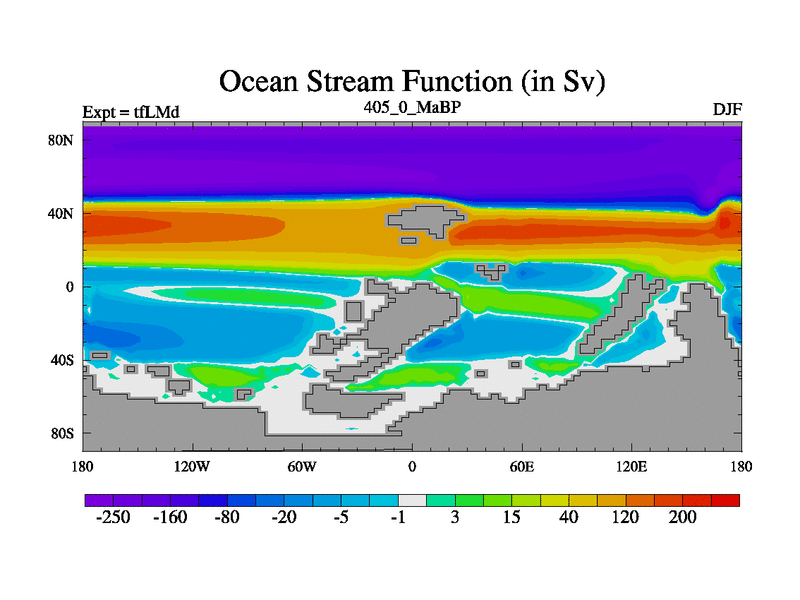 Ocean Stream Function (in Sv)

Expt = tfLMd

405_0_MaBP

DJF

80N
40N
0
40S
80S

180 120W 60W 0 60E 120E 180

-250 -160 -80 -20 -5 -1 3 15 40 120 200